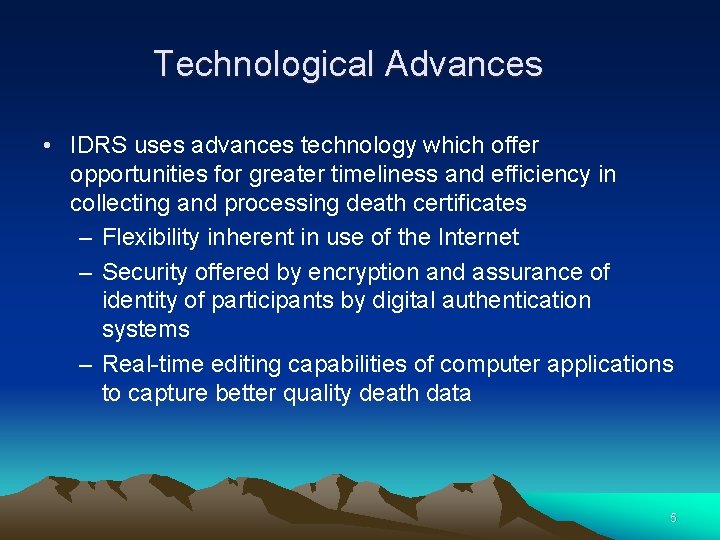 Technological Advances

• IDRS uses advances technology which offer opportunities for greater timeliness and efficiency in collecting and processing death certificates
– Flexibility inherent in use of the Internet
– Security offered by encryption and assurance of identity of participants by digital authentication systems
– Real-time editing capabilities of computer applications to capture better quality death data

6